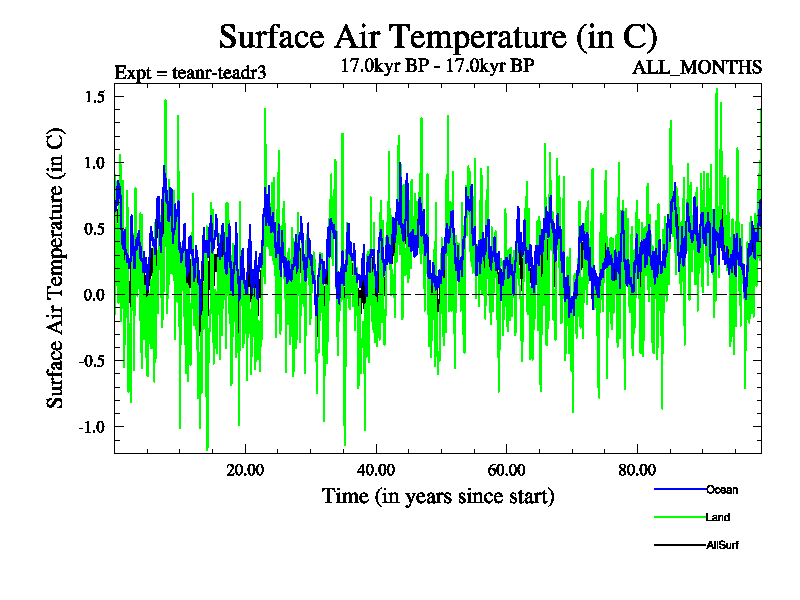 Surface Air Temperature (in C)

Expt = teanr-teadr3

17.0kyr BP - 17.0kyr BP

ALL_MONTHS

Surface Air Temperature (in C)

1.5
1.0
0.5
0.0
-0.5
-1.0

20.00
40.00
60.00
80.00

Time (in years since start)

Ocean
Land
AllSurf